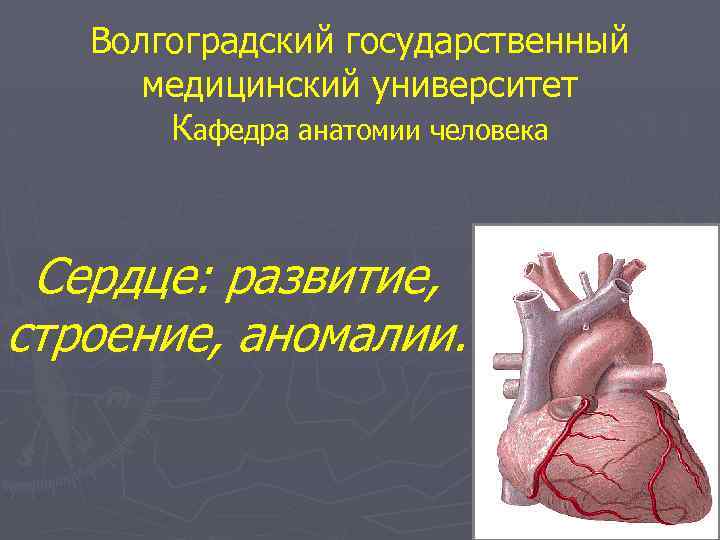 Волгоградский государственный медицинский университет
Кафедра анатомии человека

Сердце: развитие, строение, аномалии.